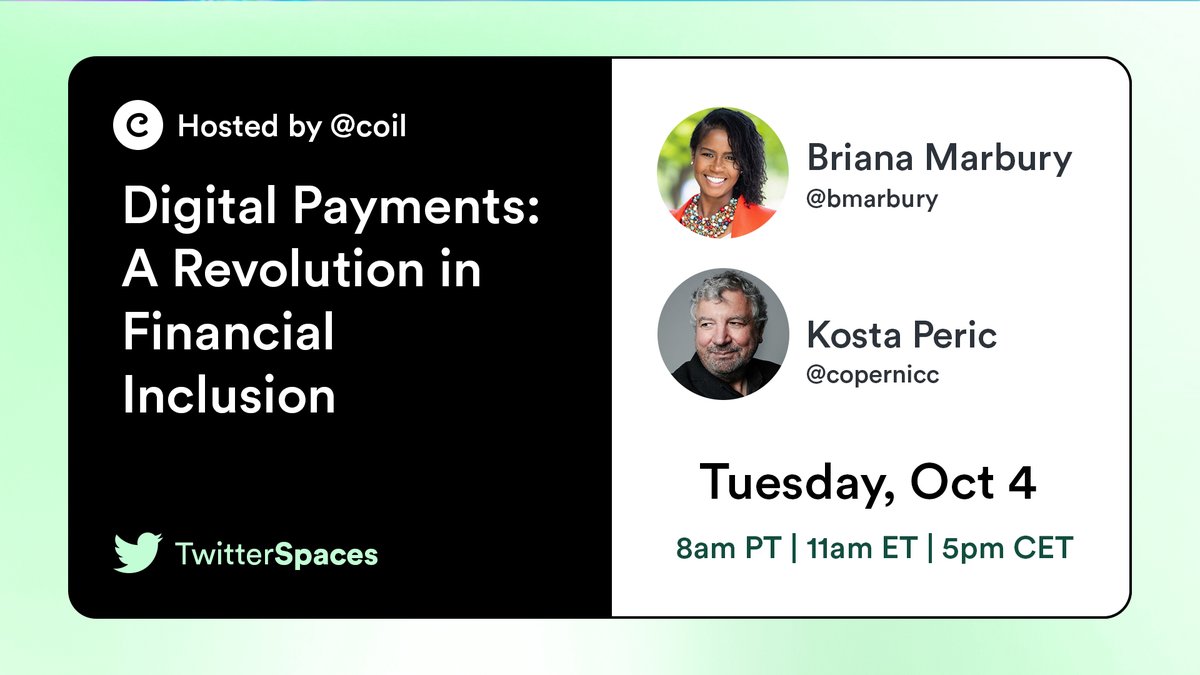 Hosted by @coil

Digital Payments: A Revolution in Financial Inclusion

TwitterSpaces

Briana Marbury
@bmarbury

Kosta Peric
@copernicc

Tuesday, Oct 4

8am PT | 11am ET | 5pm CET